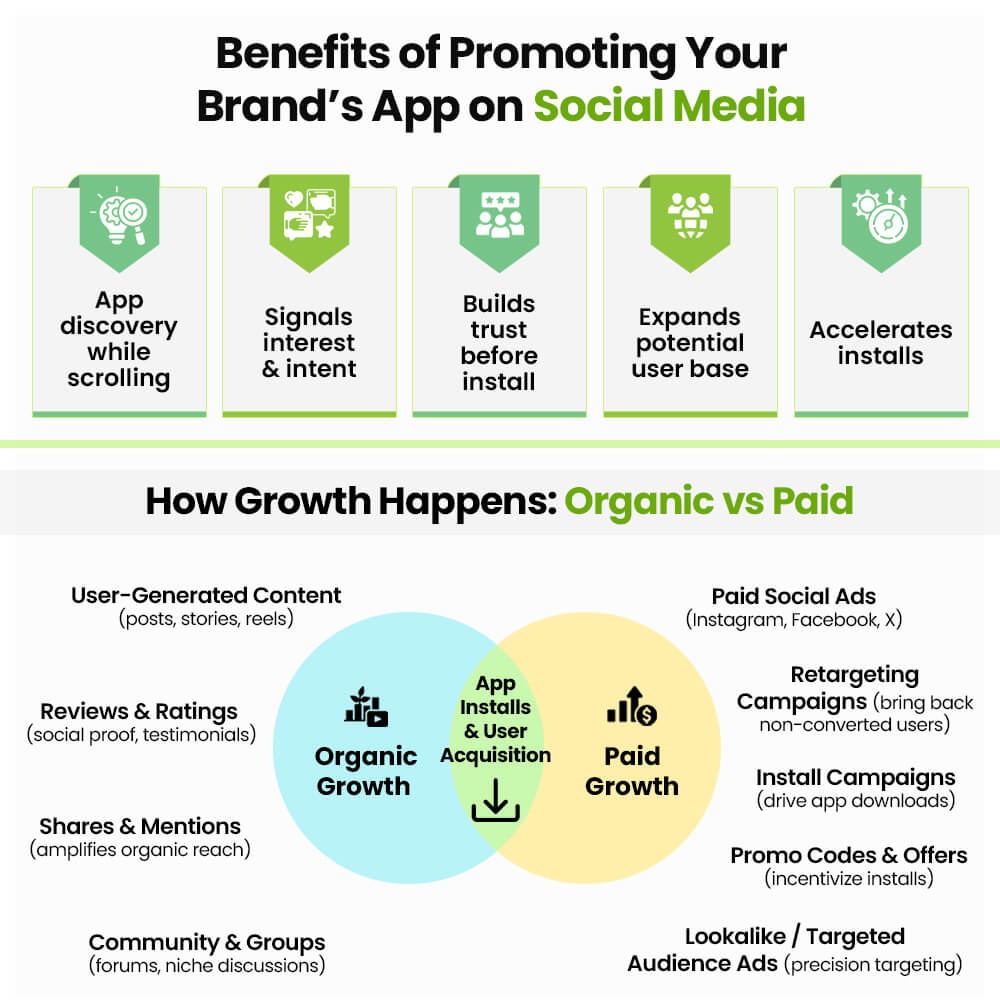 Benefits of Promoting Your Brand's App on Social Media

App discovery while scrolling

Signals interest & intent

Builds trust before install

Expands potential user base

Accelerates installs

How Growth Happens: Organic vs Paid

User-Generated Content (posts, stories, reels)

Reviews & Ratings (social proof, testimonials)

Shares & Mentions (amplifies organic reach)

Community & Groups (forums, niche discussions)

Organic Growth

App Installs & User Acquisition

Paid Growth

Paid Social Ads (Instagram, Facebook, X)

Retargeting Campaigns (bring back non-converted users)

Install Campaigns (drive app downloads)

Promo Codes & Offers (incentivize installs)

Lookalike / Targeted Audience Ads (precision targeting)